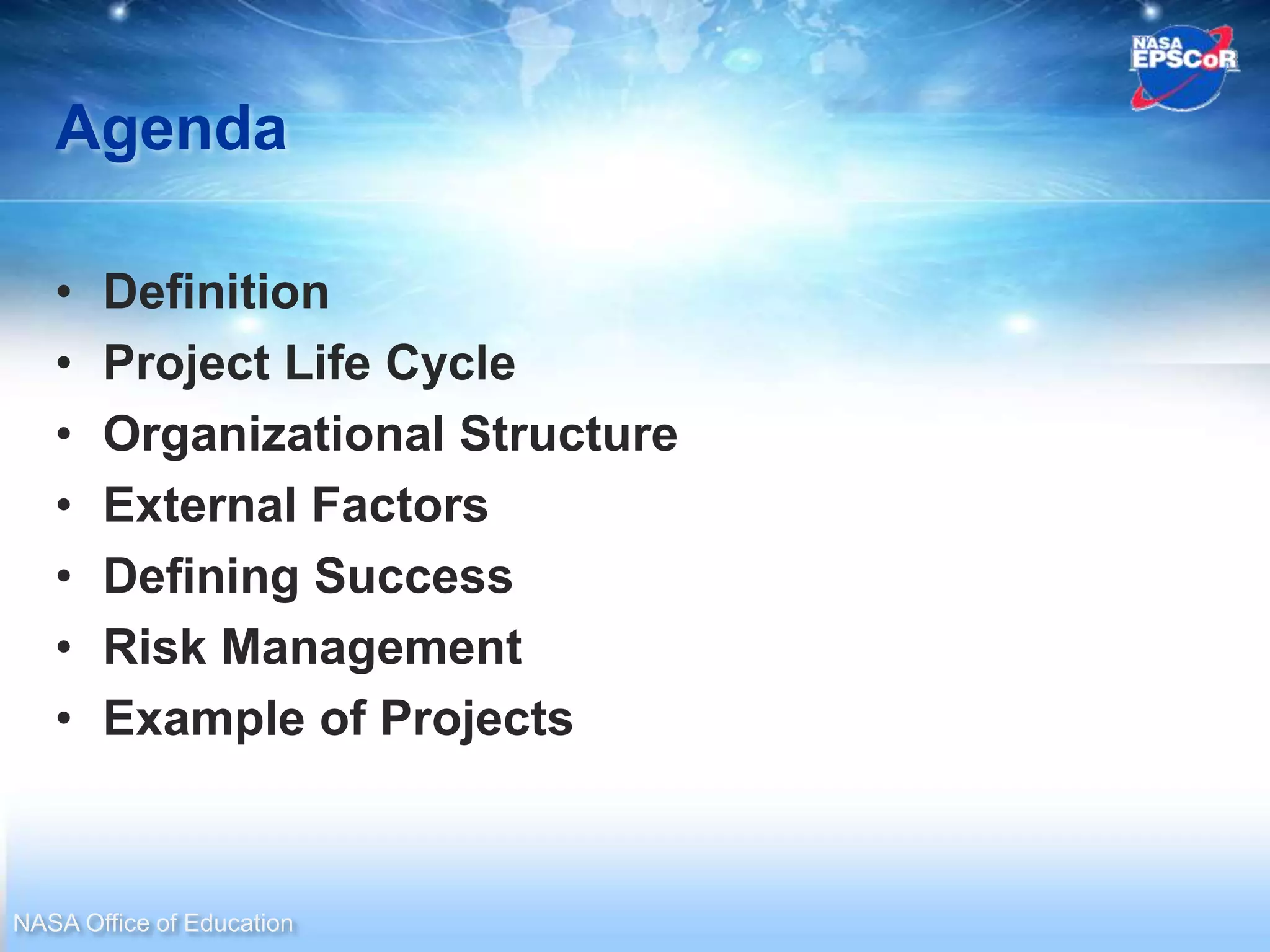 NASA EPSCoR

Agenda

• Definition
• Project Life Cycle
• Organizational Structure
• External Factors
• Defining Success
• Risk Management
• Example of Projects

NASA Office of Education